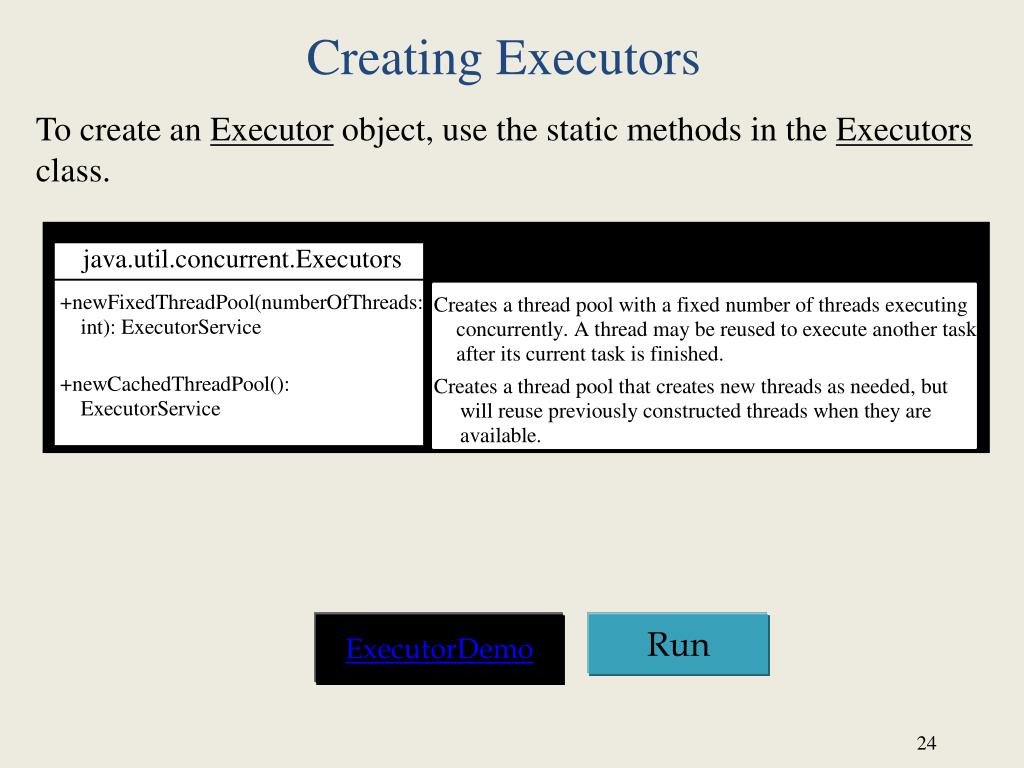 Creating Executors

To create an Executor object, use the static methods in the Executors class.

java.util.concurrent.Executors

+newFixedThreadPool(numberOfThreads: int): ExecutorService

+newCachedThreadPool(): ExecutorService

Creates a thread pool with a fixed number of threads executing concurrently. A thread may be reused to execute another task after its current task is finished.

Creates a thread pool that creates new threads as needed, but will reuse previously constructed threads when they are available.

ExecutorDemo

Run

24